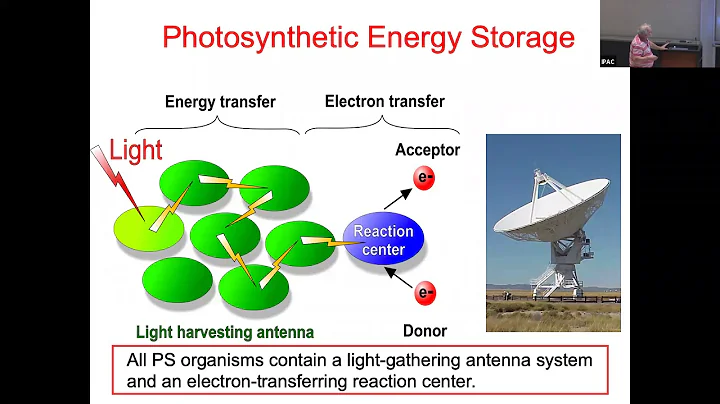 Photosynthetic Energy Storage

IPAC

Energy transfer

Electron transfer

Light

Acceptor

e-

Reaction center

e-

Light harvesting antenna

Donor

All PS organisms contain a light-gathering antenna system and an electron-transferring reaction center.